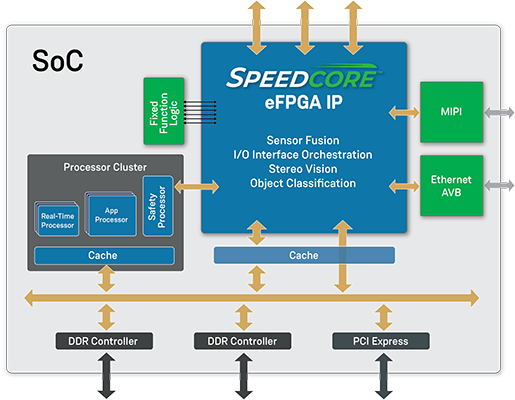 SoC

SPEEDCORE™
eFPGA IP

Sensor Fusion
I/O Interface Orchestration
Stereo Vision
Object Classification

Fixed Function Logic

MIPI

Ethernet AVB

Processor Cluster

Real-Time Processor

App Processor

Safety Processor

Cache

Cache

DDR Controller

DDR Controller

PCI Express